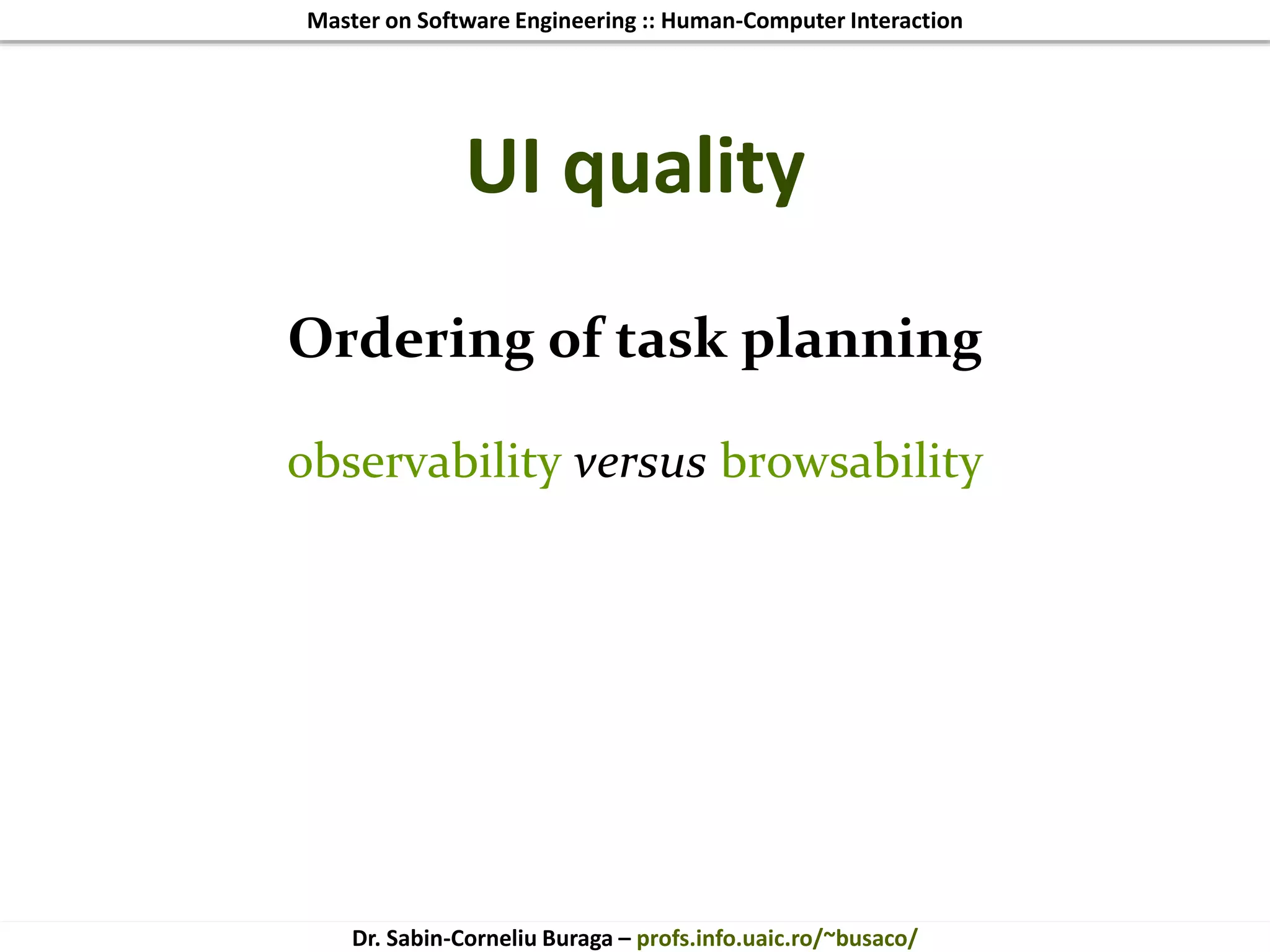 Master on Software Engineering :: Human-Computer Interaction

UI quality

Ordering of task planning

observability versus browsability

Dr. Sabin-Corneliu Buraga – profs.info.uaic.ro/~busaco/